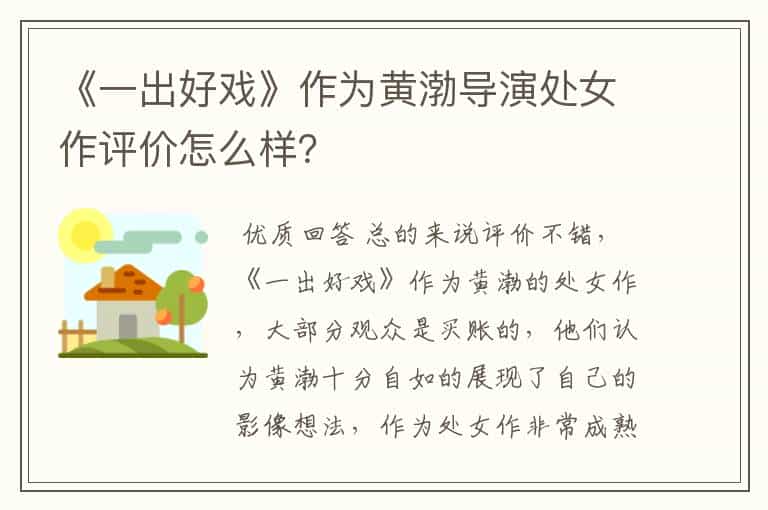 《一出好戏》作为黄渤导演处女作评价怎么样？

优质回答 总的来说评价不错，《一出好戏》作为黄渤的处女作，大部分观众是买账的，他们认为黄渤十分自如的展现了自己的影像想法，作为处女作非常成熟